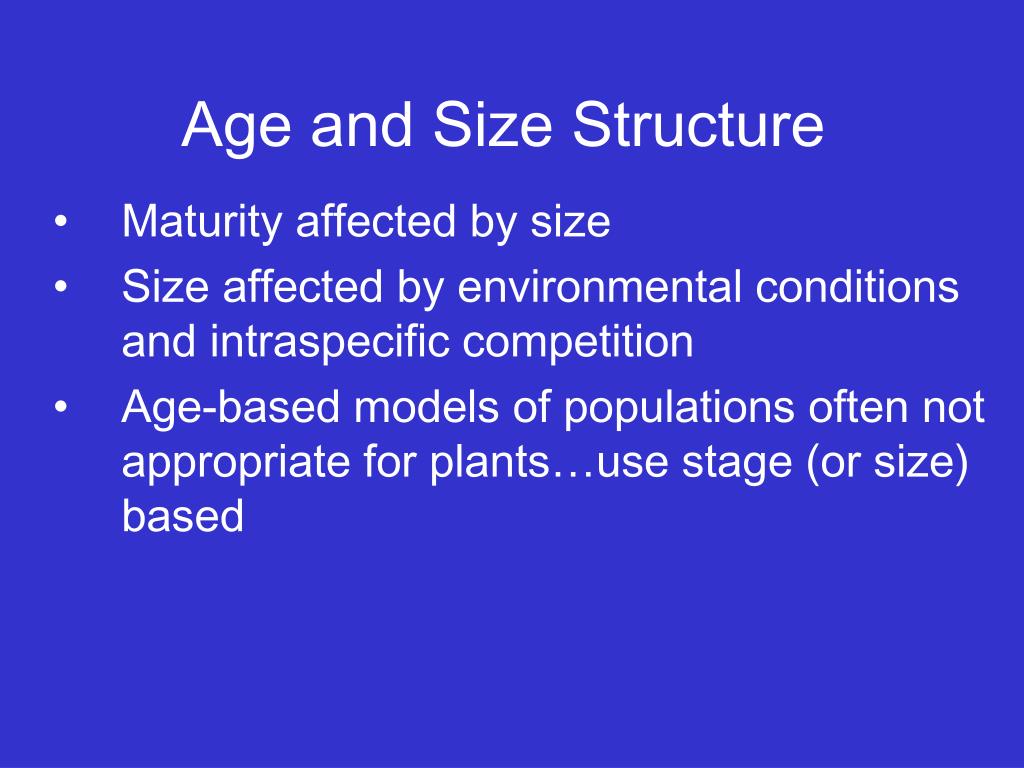 Age and Size Structure

• Maturity affected by size
• Size affected by environmental conditions and intraspecific competition
• Age-based models of populations often not appropriate for plants…use stage (or size) based